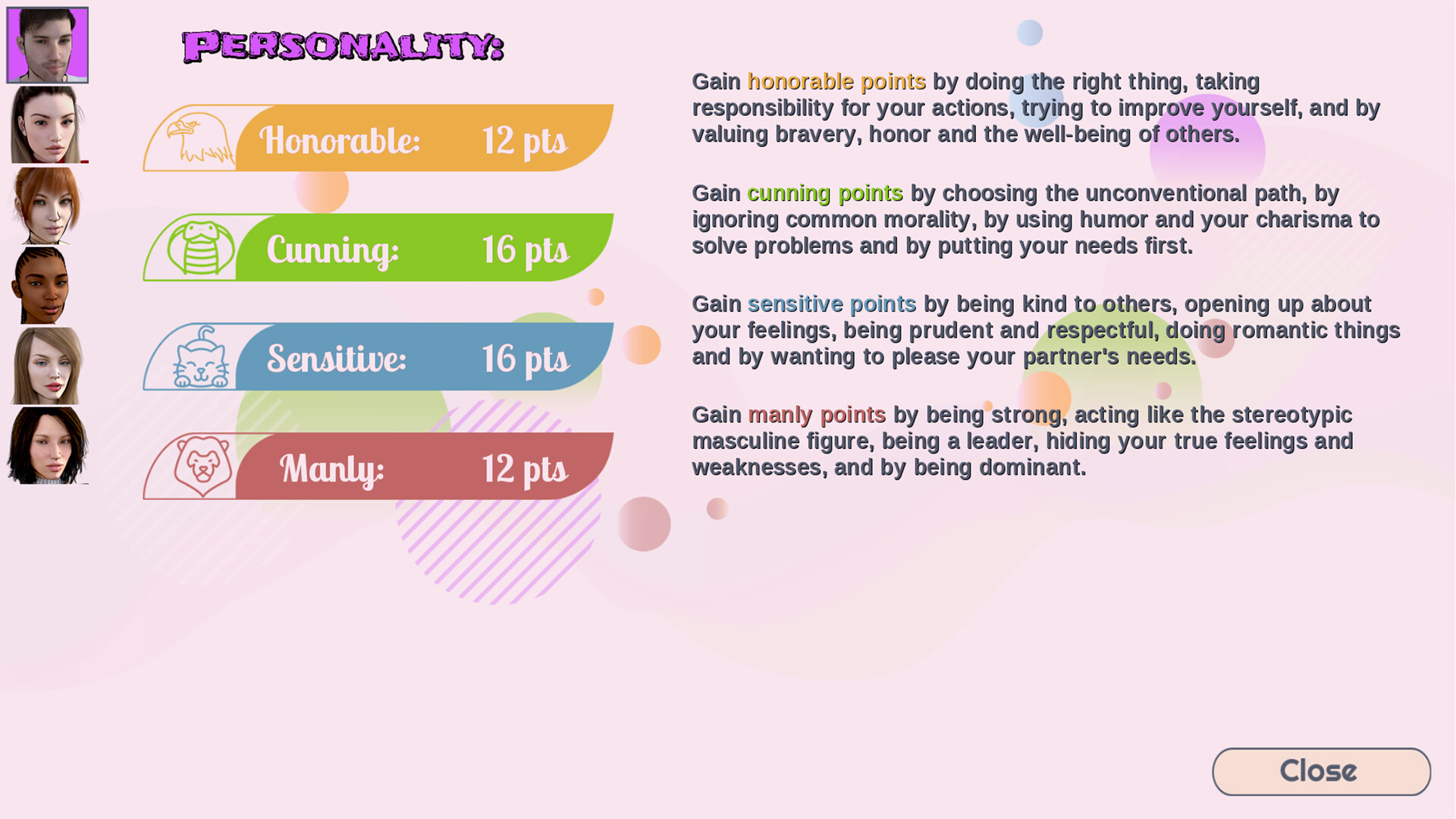 PERSONALITY:

Honorable: 12 pts

Cunning: 16 pts

Sensitive: 16 pts

Manly: 12 pts

Gain honorable points by doing the right thing, taking responsibility for your actions, trying to improve yourself, and by valuing bravery, honor and the well-being of others.

Gain cunning points by choosing the unconventional path, by ignoring common morality, by using humor and your charisma to solve problems and by putting your needs first.

Gain sensitive points by being kind to others, opening up about your feelings, being prudent and respectful, doing romantic things and by wanting to please your partner's needs.

Gain manly points by being strong, acting like the stereotypic masculine figure, being a leader, hiding your true feelings and weaknesses, and by being dominant.

Close